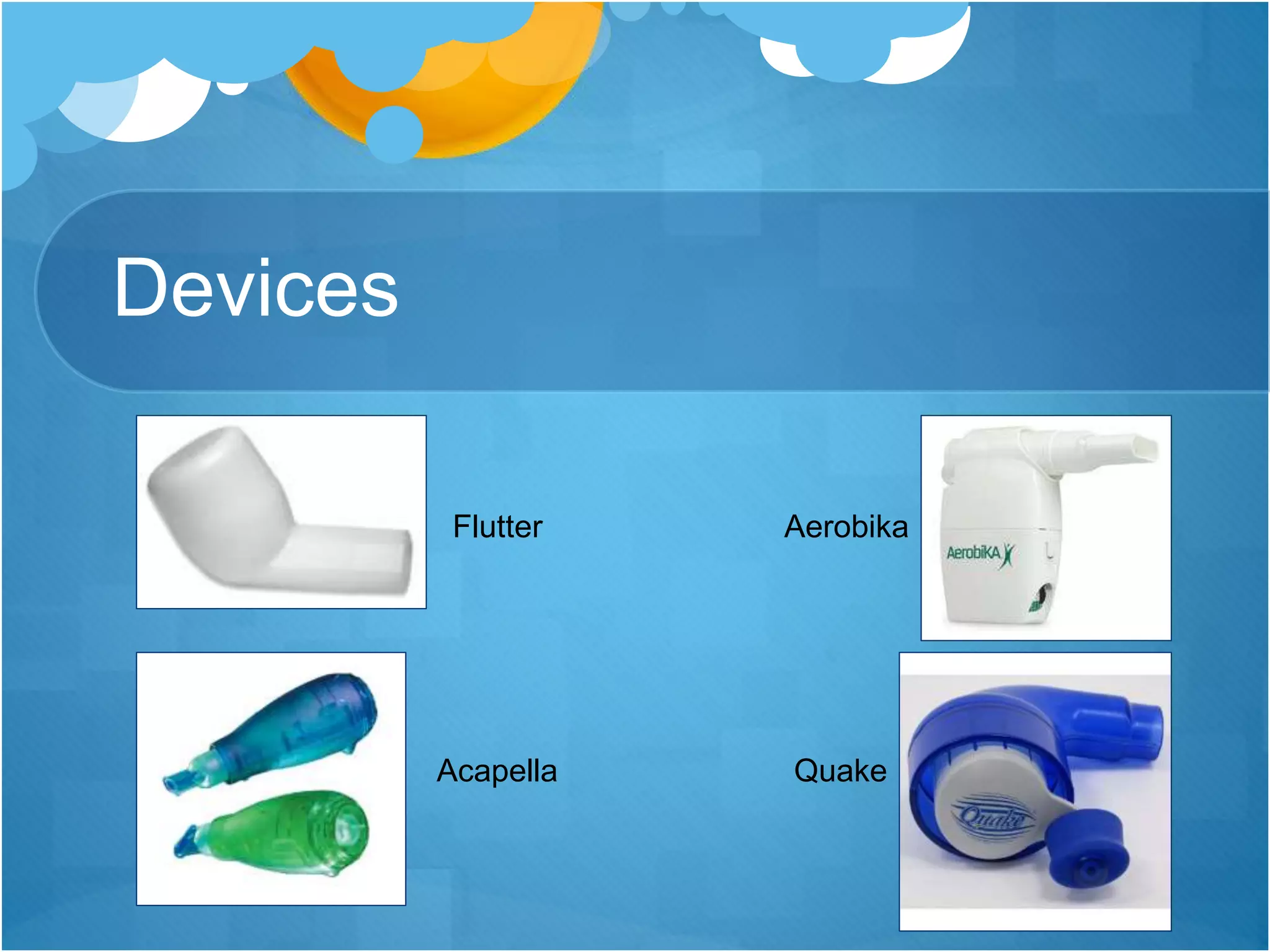 Devices

Flutter

Aerobika

AerobiKA

Acapella

Quake

Quake